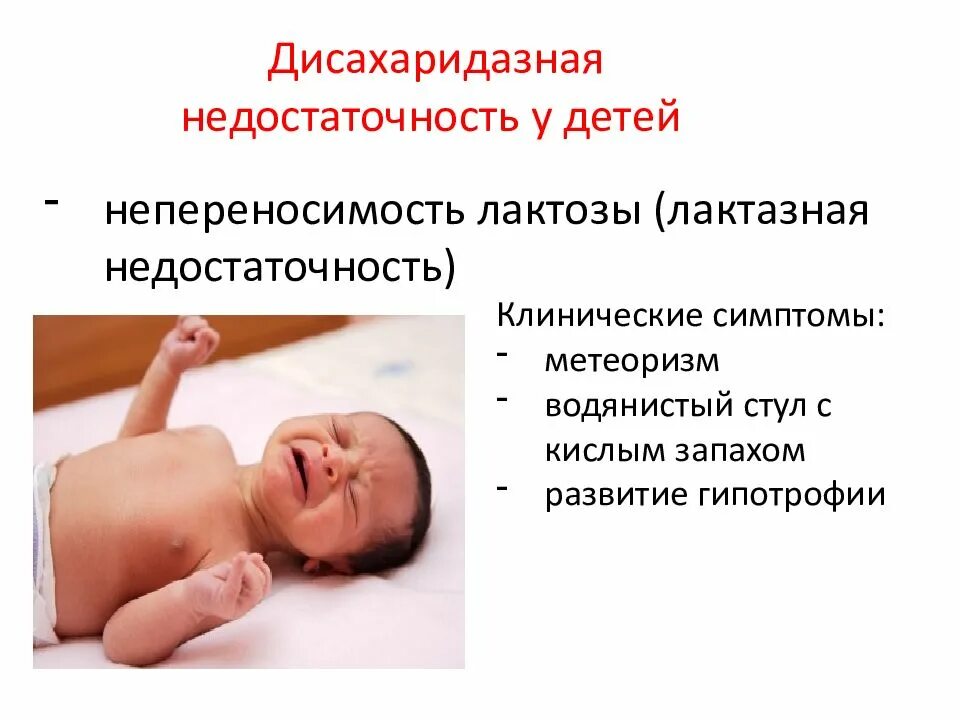 Дисахаридазная недостаточность у детей

- непереносимость лактозы (лактазная недостаточность)

Клинические симптомы:
- метеоризм
- водянистый стул с кислым запахом
- развитие гипотрофии